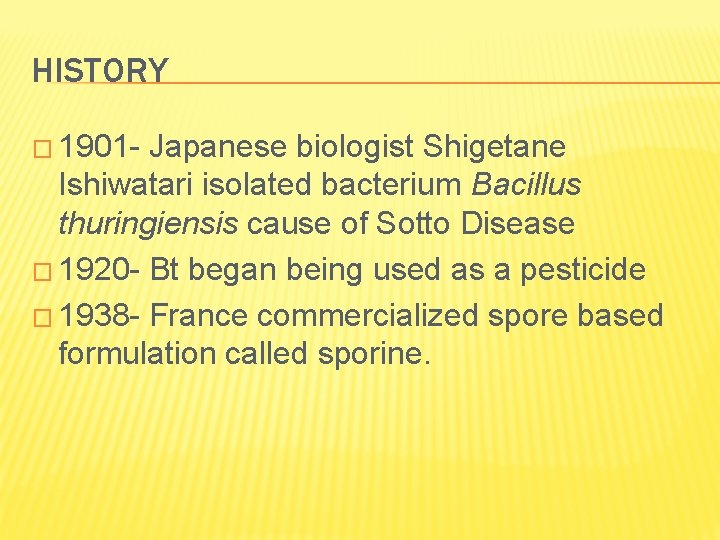 HISTORY

□ 1901- Japanese biologist Shigetane Ishiwatari isolated bacterium Bacillus thuringiensis cause of Sotto Disease

□ 1920- Bt began being used as a pesticide

□ 1938- France commercialized spore based formulation called sporine.